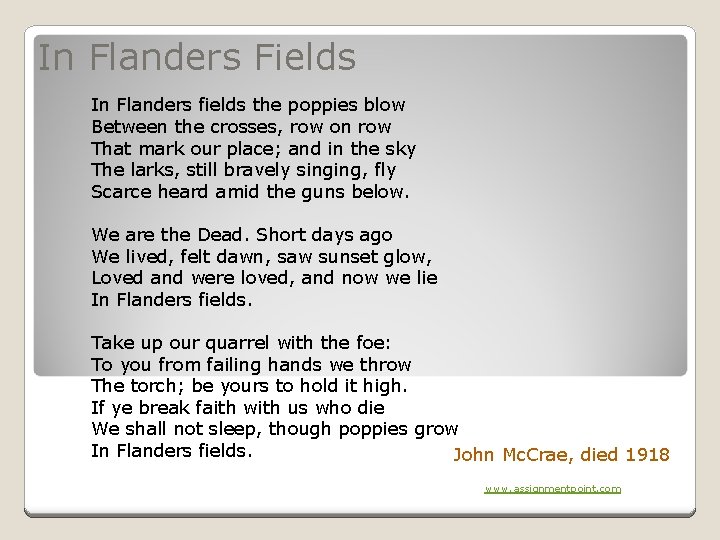 In Flanders Fields

In Flanders fields the poppies blow
Between the crosses, row on row
That mark our place; and in the sky
The larks, still bravely singing, fly
Scarce heard amid the guns below.

We are the Dead. Short days ago
We lived, felt dawn, saw sunset glow,
Loved and were loved, and now we lie
In Flanders fields.

Take up our quarrel with the foe:
To you from failing hands we throw
The torch; be yours to hold it high.
If ye break faith with us who die
We shall not sleep, though poppies grow
In Flanders fields.

John McCrae, died 1918

www.assignmentpoint.com